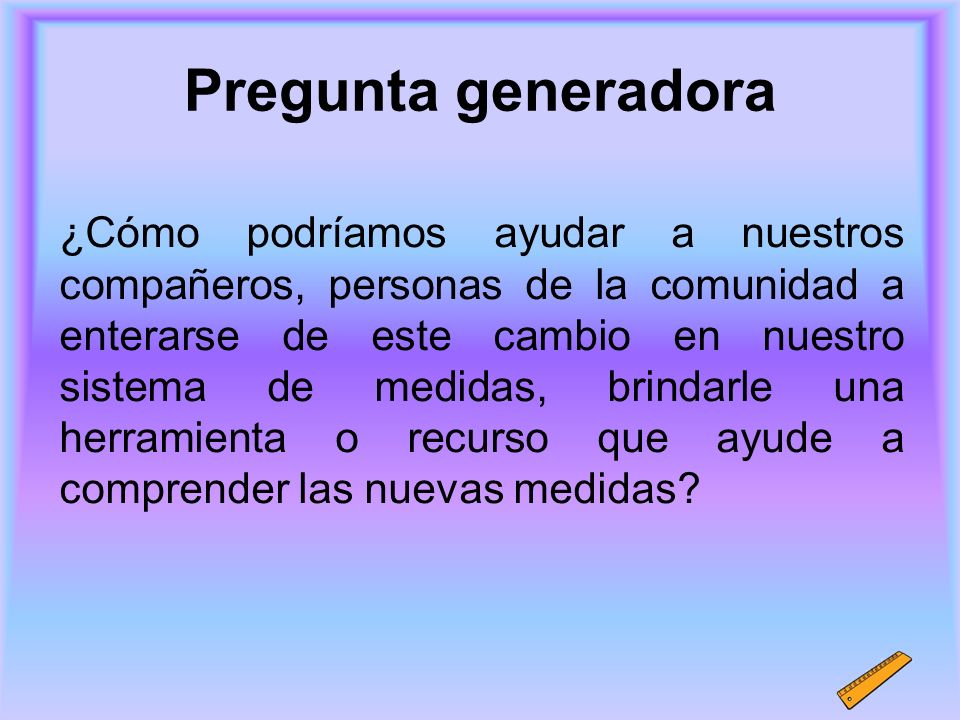 Pregunta generadora

¿Cómo podríamos ayudar a nuestros compañeros, personas de la comunidad a enterarse de este cambio en nuestro sistema de medidas, brindarle una herramienta o recurso que ayude a comprender las nuevas medidas?